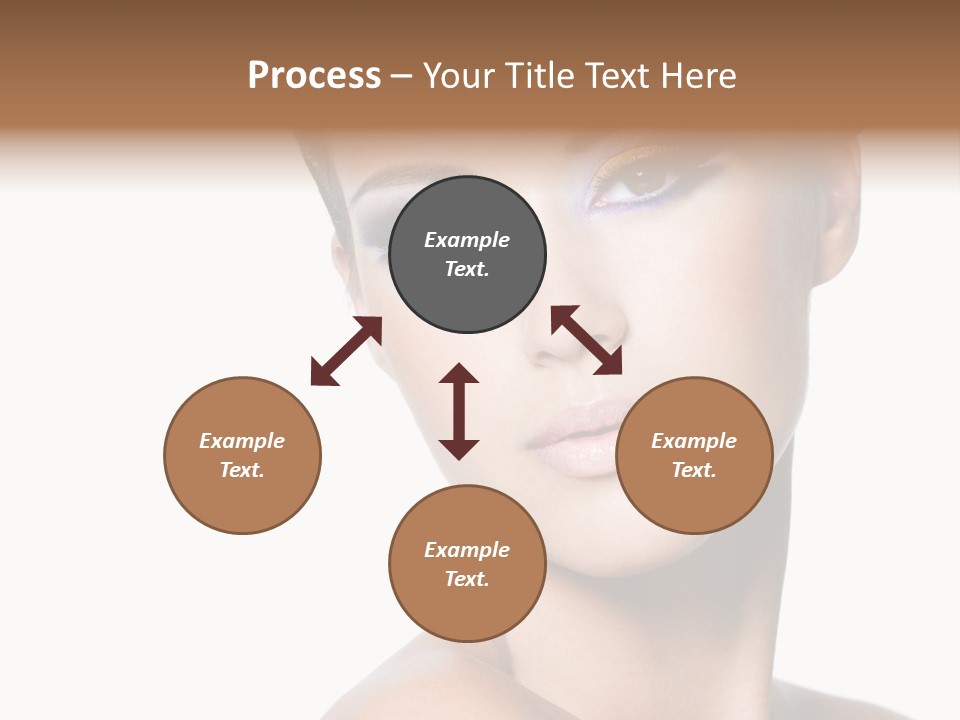 Process – Your Title Text Here

Example Text.

Example Text.

Example Text.

Example Text.